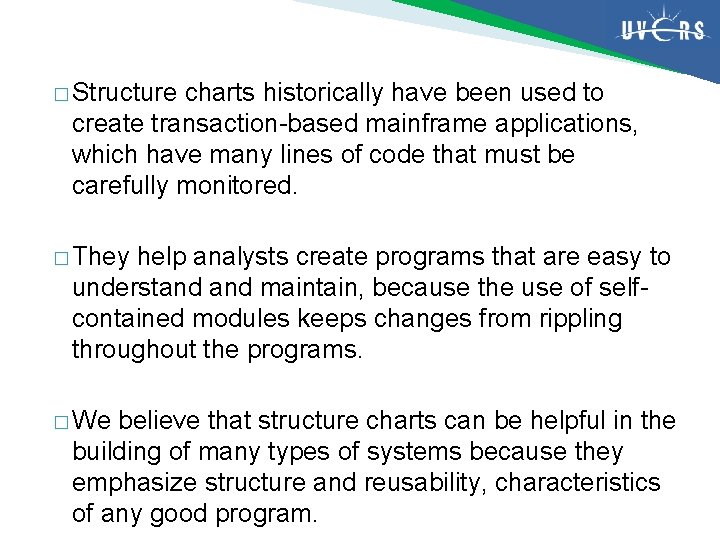 UVERS

□ Structure charts historically have been used to create transaction-based mainframe applications, which have many lines of code that must be carefully monitored.

□ They help analysts create programs that are easy to understand and maintain, because the use of self-contained modules keeps changes from rippling throughout the programs.

□ We believe that structure charts can be helpful in the building of many types of systems because they emphasize structure and reusability, characteristics of any good program.